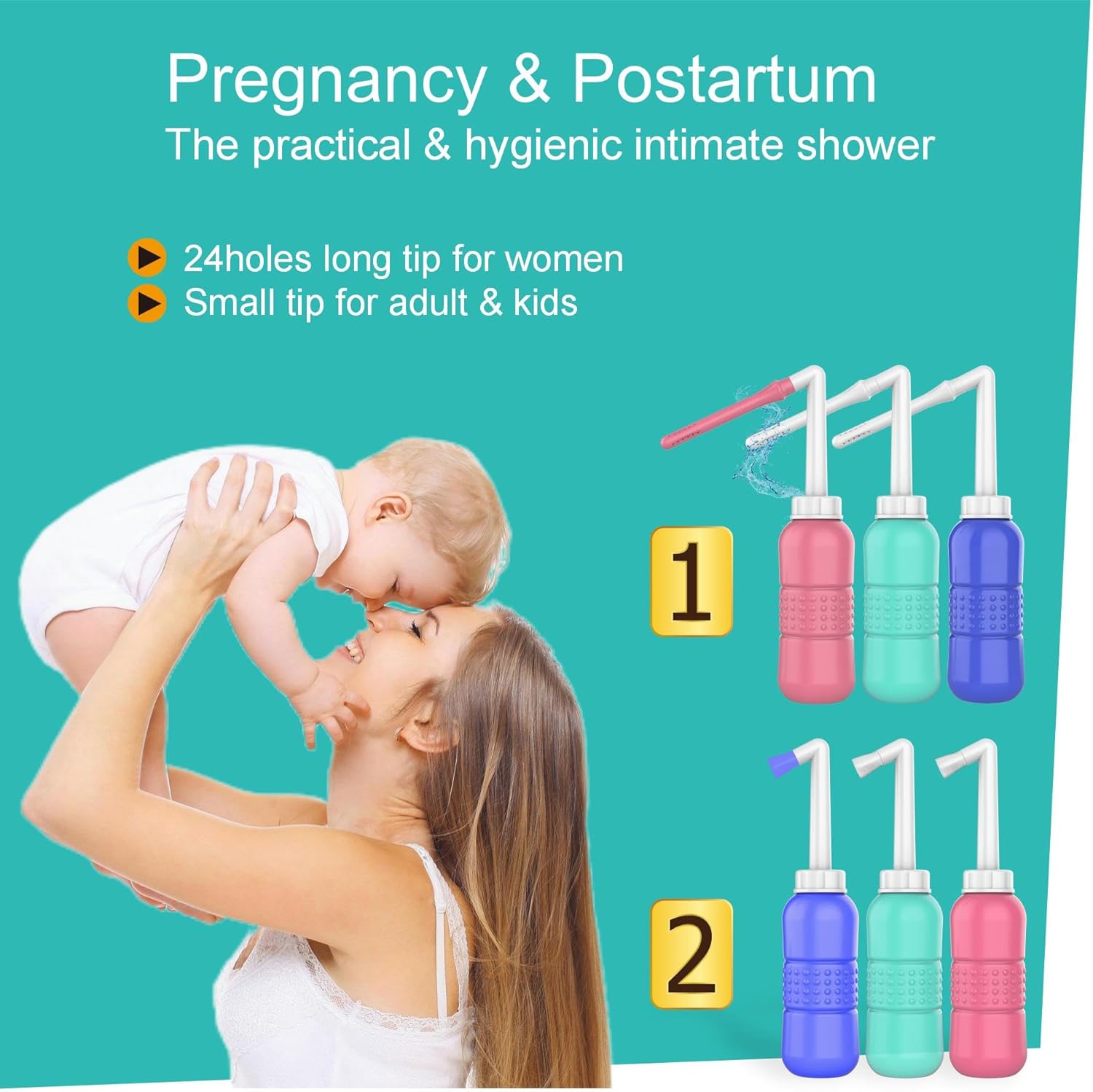 Pregnancy & Postartum
The practical & hygienic intimate shower

24holes long tip for women
Small tip for adult & kids

1

2